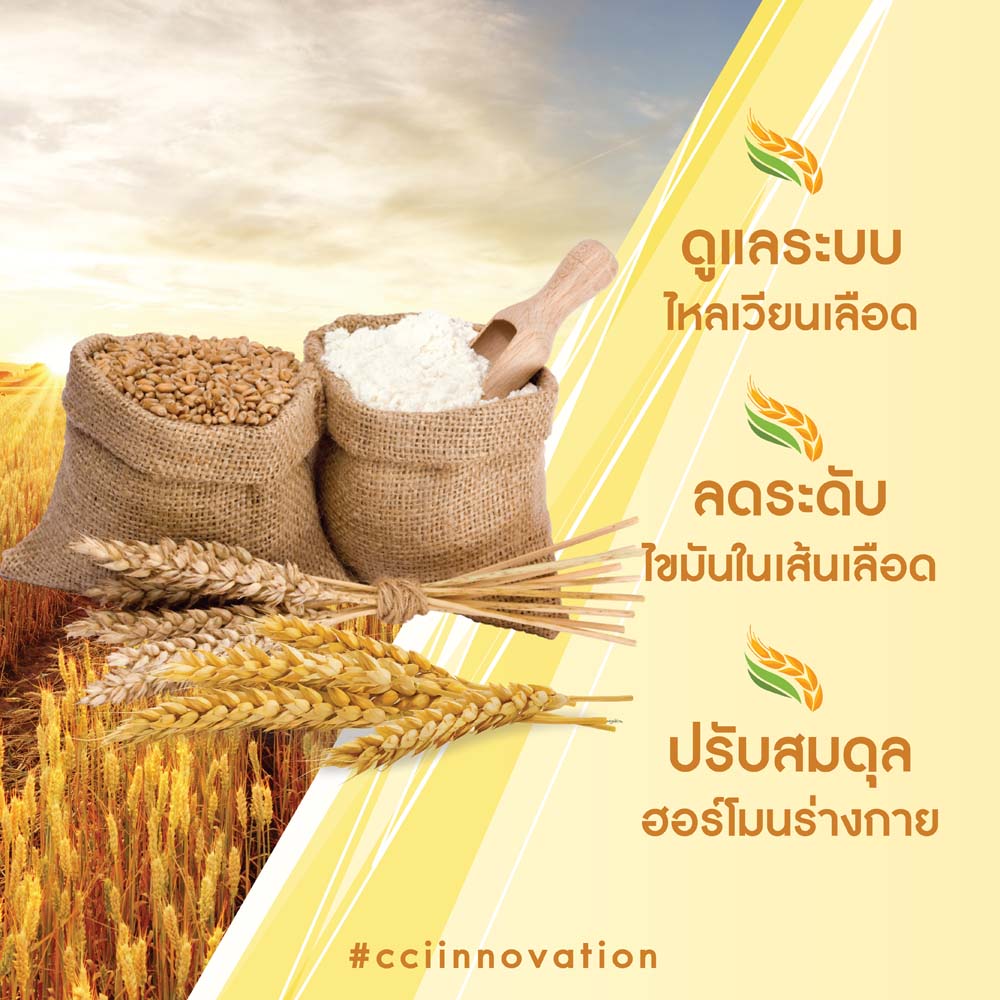 ดูแลระบบ
ไหลเวียนเลือด

ลดระดับ
ไขมันในเส้นเลือด

ปรับสมดุล
ฮอร์โมนร่างกาย

#cciinnovation